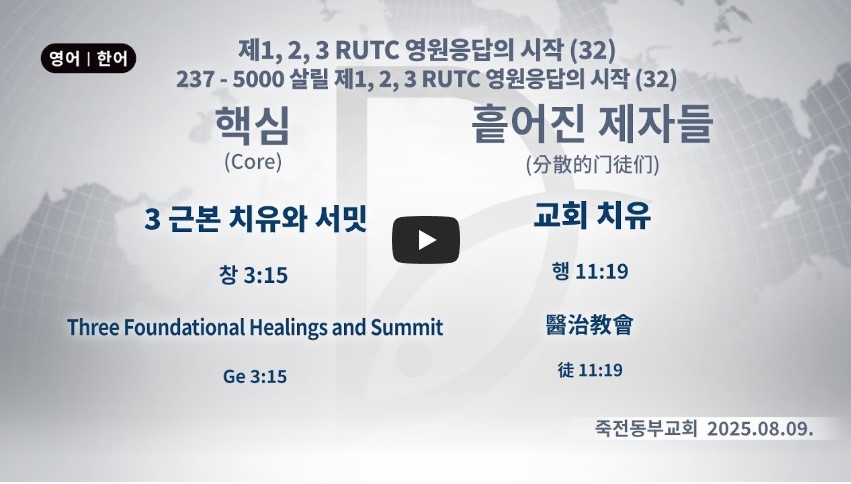 영어 | 한어

제1, 2, 3 RUTC 영원응답의 시작 (32)
237 - 5000 살릴 제1, 2, 3 RUTC 영원응답의 시작 (32)

핵심
(Core)

3 근본 치유와 서밋

창 3:15

Three Foundational Healings and Summit

Ge 3:15

흩어진 제자들
(分散的门徒们)

교회 치유

행 11:19

醫治教會

徒 11:19

죽전동부교회 2025.08.09.